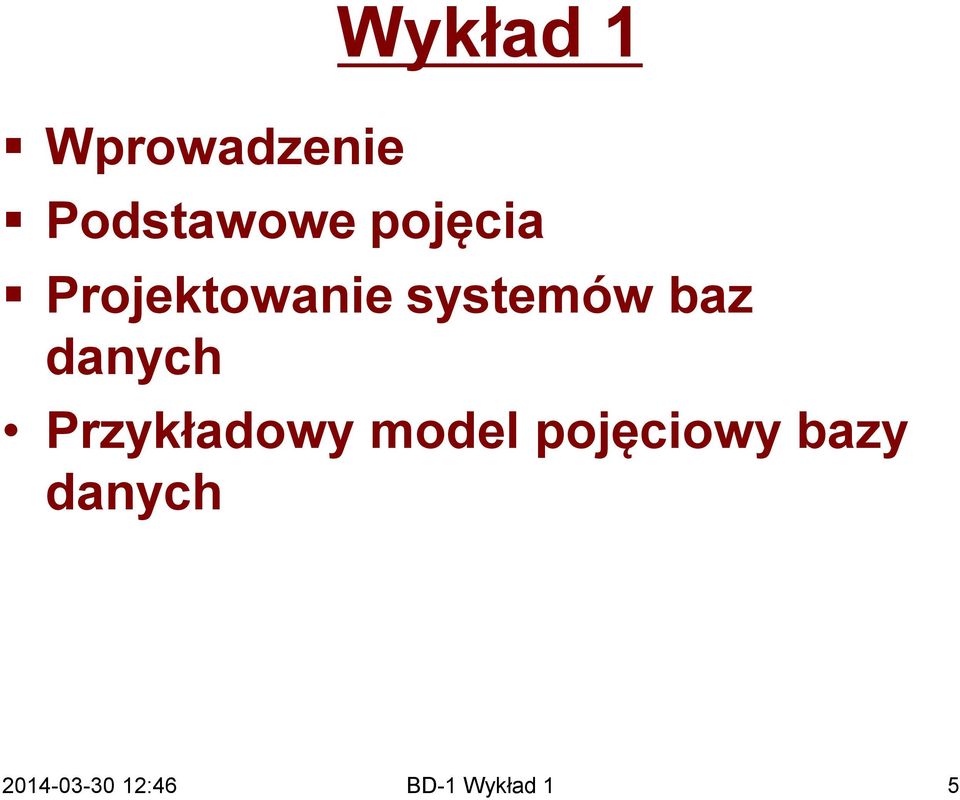 Wykład 1

▪ Wprowadzenie
▪ Podstawowe pojęcia
▪ Projektowanie systemów baz danych
• Przykładowy model pojęciowy bazy danych

2014-03-30 12:46 BD-1 Wykład 1 5